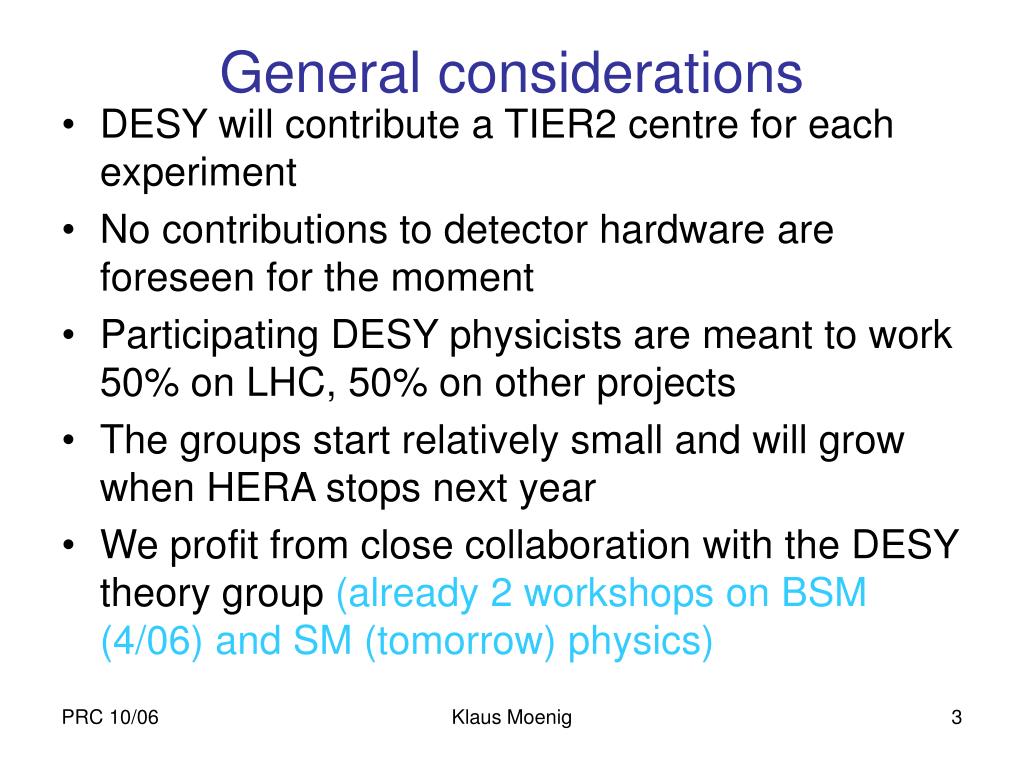 General considerations

• DESY will contribute a TIER2 centre for each experiment

• No contributions to detector hardware are foreseen for the moment

• Participating DESY physicists are meant to work 50% on LHC, 50% on other projects

• The groups start relatively small and will grow when HERA stops next year

• We profit from close collaboration with the DESY theory group (already 2 workshops on BSM (4/06) and SM (tomorrow) physics)

PRC 10/06

Klaus Moenig

3